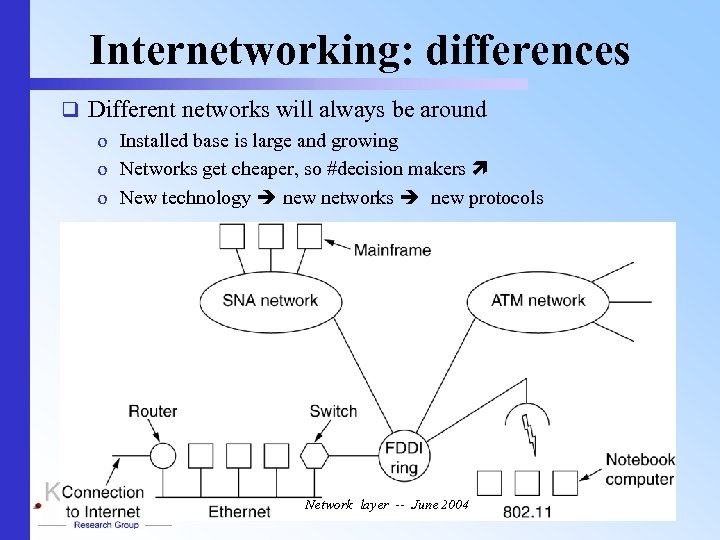 Internetworking: differences

❑ Different networks will always be around

o Installed base is large and growing

o Networks get cheaper, so #decision makers ➚

o New technology ➔ new networks ➔ new protocols

Mainframe

SNA network

ATM network

Router

Switch

FDDI ring

Notebook computer

Connection to Internet

Ethernet

802.11

Network layer -- June 2004

K

Research Group